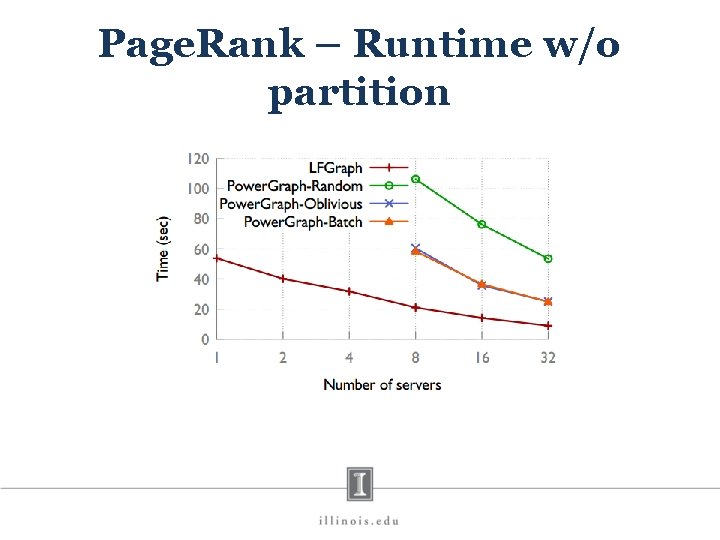 PageRank – Runtime w/o partition

120
100
80
60
40
20
0

Time (sec)

LFGraph
PowerGraph-Random
PowerGraph-Oblivious
PowerGraph-Batch

1 2 4 8 16 32

Number of servers

I

illinois.edu